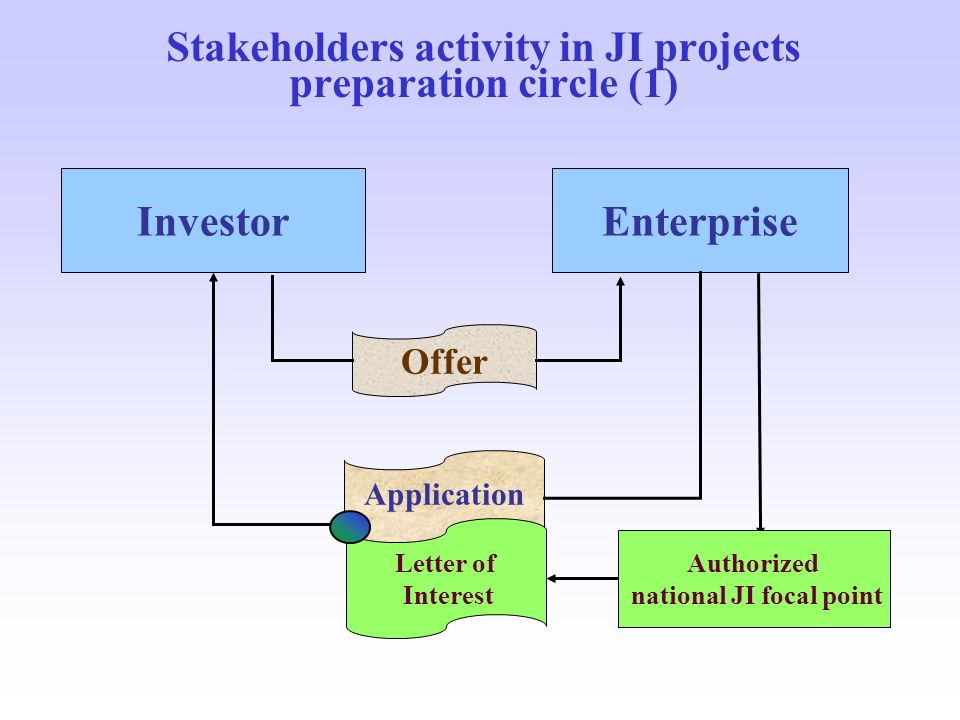 Stakeholders activity in JI projects preparation circle (1)

Investor

Enterprise

Offer

Application

Letter of Interest

Authorized national JI focal point